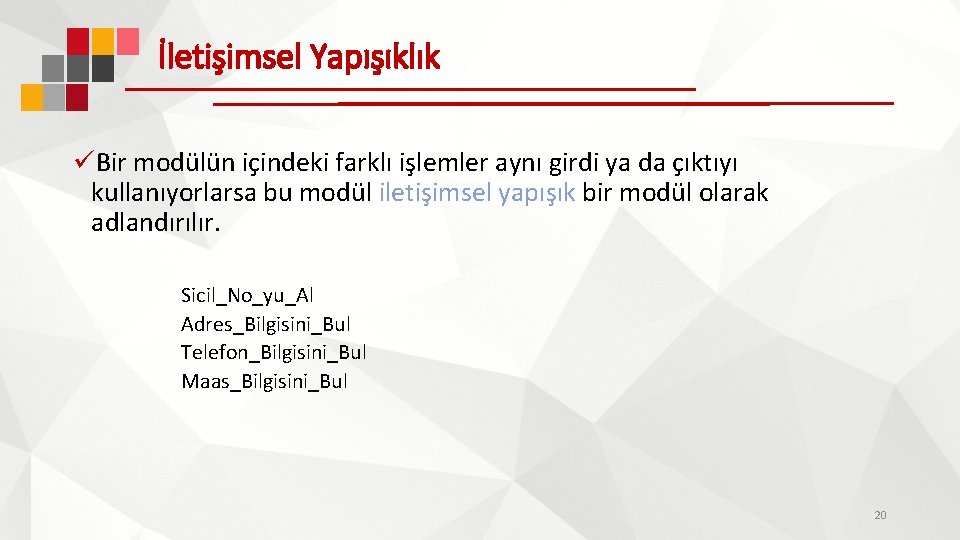 İletişimsel Yapışıklık

✓Bir modülün içindeki farklı işlemler aynı girdi ya da çıktıyı kullanıyorlarsa bu modül iletişimsel yapışık bir modül olarak adlandırılır.

Sicil_No_yu_Al
Adres_Bilgisini_Bul
Telefon_Bilgisini_Bul
Maas_Bilgisini_Bul

20